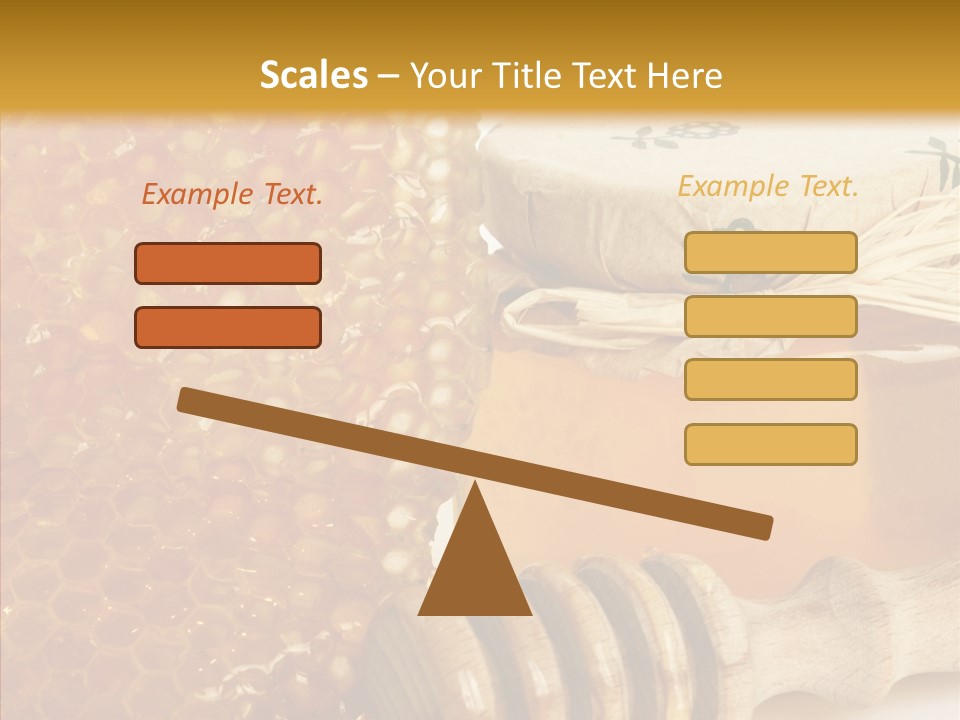 Scales – Your Title Text Here

Example Text.

Example Text.